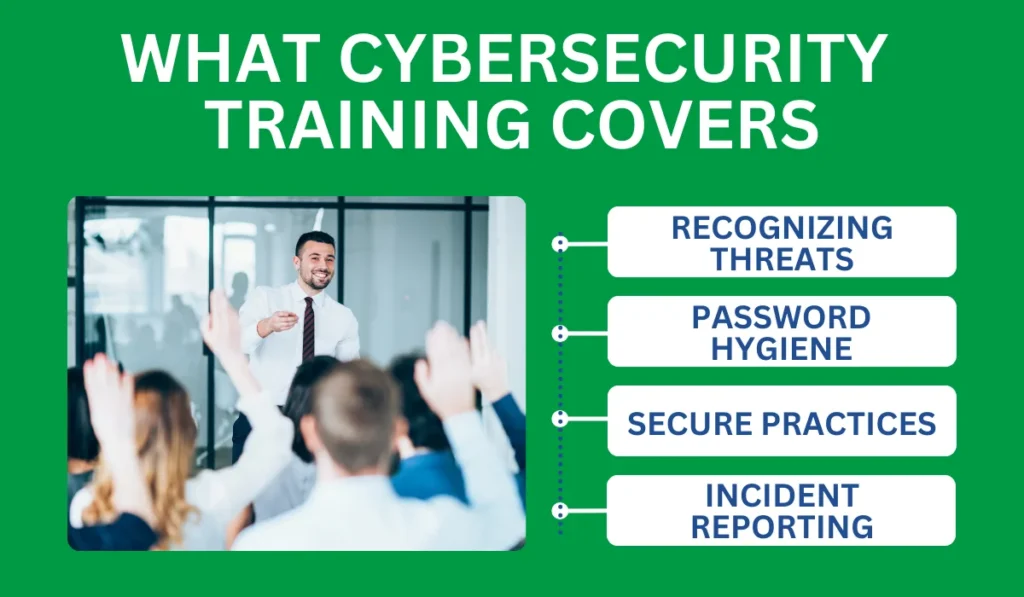 WHAT CYBERSECURITY TRAINING COVERS

RECOGNIZING THREATS

PASSWORD HYGIENE

SECURE PRACTICES

INCIDENT REPORTING